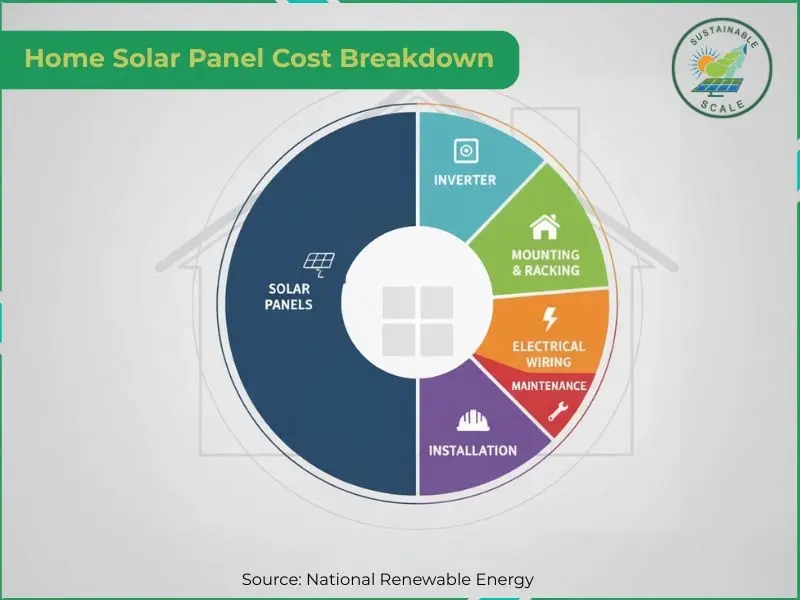 Home Solar Panel Cost Breakdown

SUSTAINABLE SCALE

SOLAR PANELS

INVERTER

MOUNTING & RACKING

ELECTRICAL WIRING

MAINTENANCE

INSTALLATION

Source: National Renewable Energy